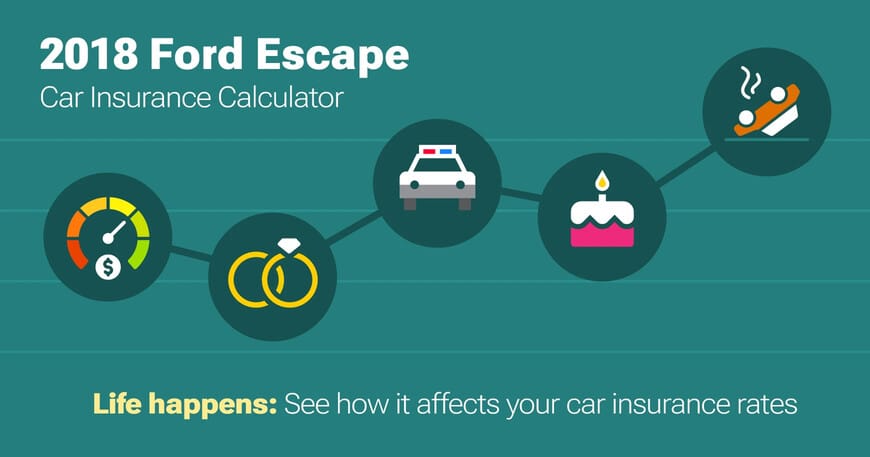 2018 Ford Escape
Car Insurance Calculator

$

Life happens: See how it affects your car insurance rates